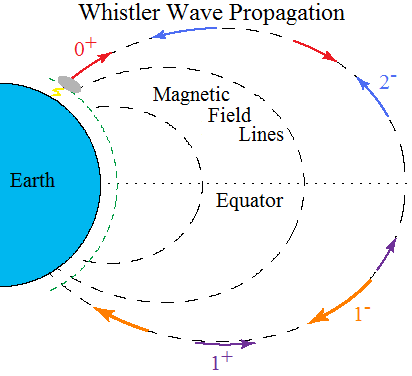 Whistler Wave Propagation

$0^+$

$2^-$

Magnetic Field Lines

Earth

Equator

$1^-$

$1^+$